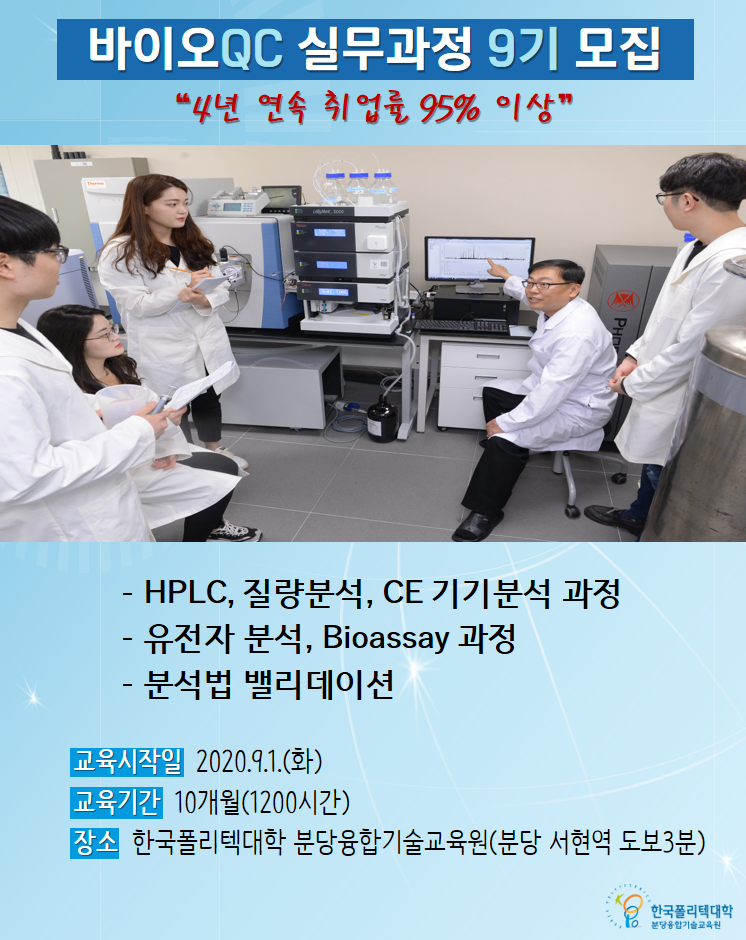 바이오QC 실무과정 9기 모집

"4년 연속 취업률 95% 이상"

- HPLC, 질량분석, CE 기기분석 과정
- 유전자 분석, Bioassay 과정
- 분석법 밸리데이션

교육시작일 2020.9.1.(화)
교육기간 10개월(1200시간)
장소 한국폴리텍대학 분당융합기술교육원(분당 서현역 도보3분)

한국폴리텍대학
분당융합기술교육원